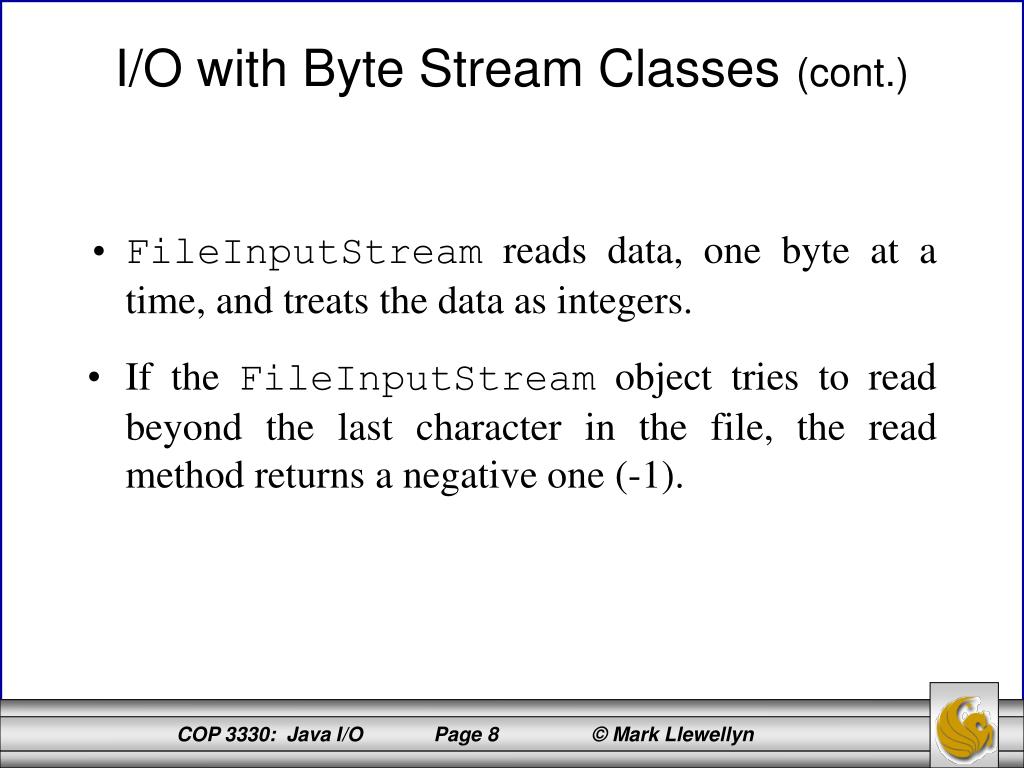 I/O with Byte Stream Classes (cont.)

• FileInputStream reads data, one byte at a time, and treats the data as integers.

• If the FileInputStream object tries to read beyond the last character in the file, the read method returns a negative one (-1).

COP 3330: Java I/O Page 8 © Mark Llewellyn